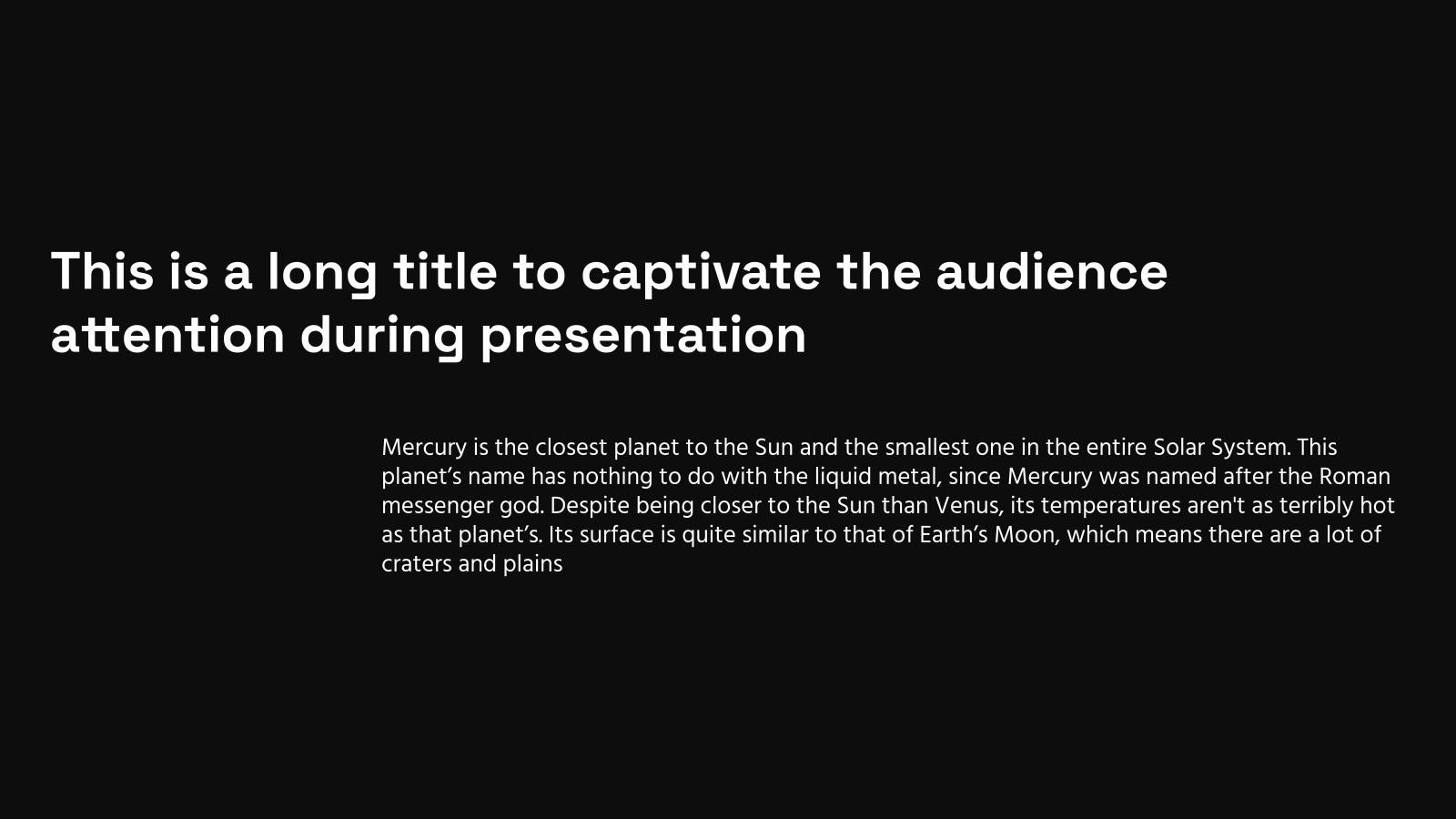 This is a long title to captivate the audience attention during presentation

Mercury is the closest planet to the Sun and the smallest one in the entire Solar System. This planet’s name has nothing to do with the liquid metal, since Mercury was named after the Roman messenger god. Despite being closer to the Sun than Venus, its temperatures aren't as terribly hot as that planet’s. Its surface is quite similar to that of Earth’s Moon, which means there are a lot of craters and plains